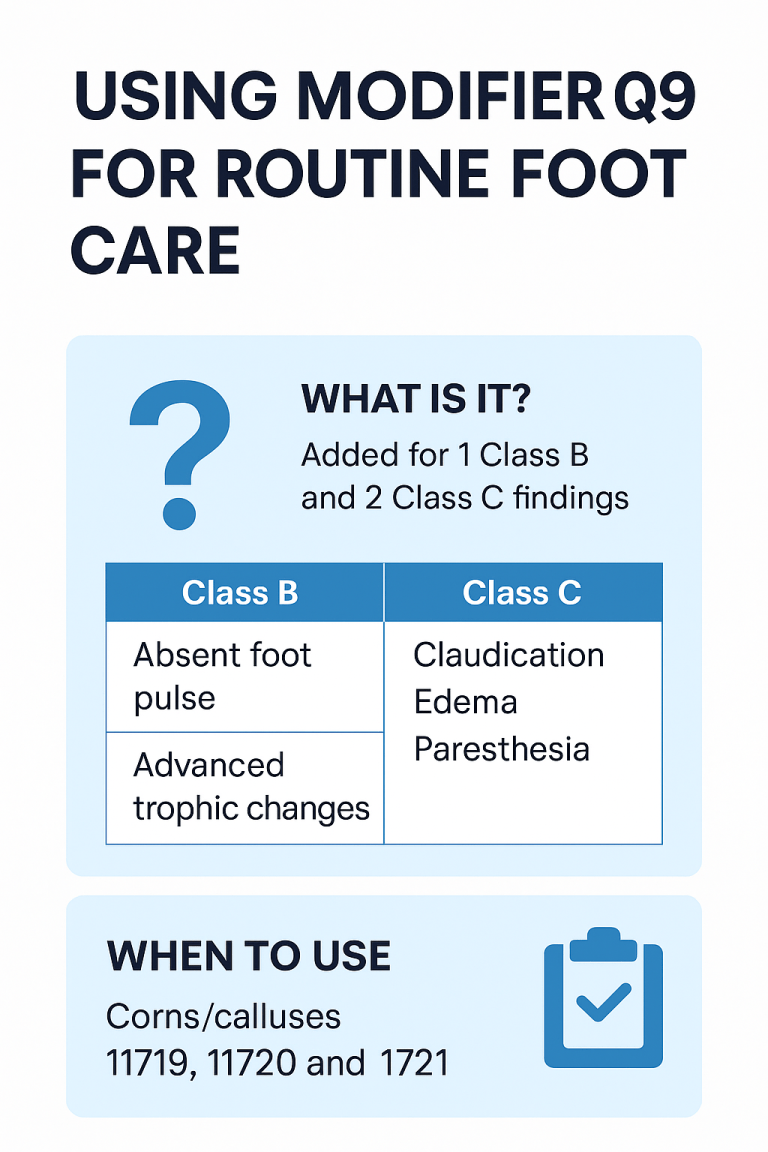 USING MODIFIER Q9 FOR ROUTINE FOOT CARE

WHAT IS IT?

Added for 1 Class B and 2 Class C findings

| Class B | Class C |
|---|---|
| Absent foot pulse | Claudication Edema Paresthesia |
| Advanced trophic changes | |

WHEN TO USE

Corns/calluses 11719, 11720 and 1721